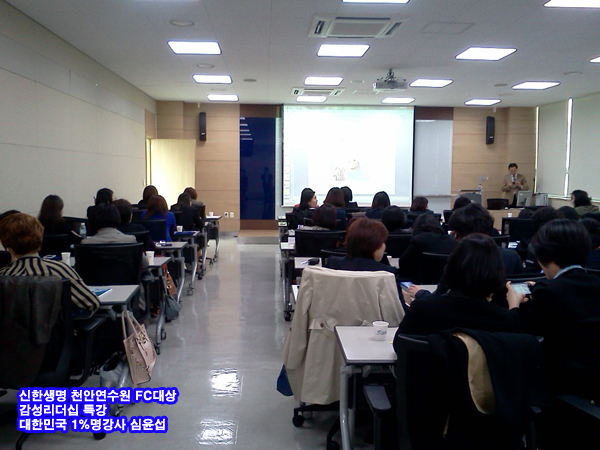 신한생명 천안연수원 FC대상
감성리더십 특강
대한민국 1%명강사 심윤섭